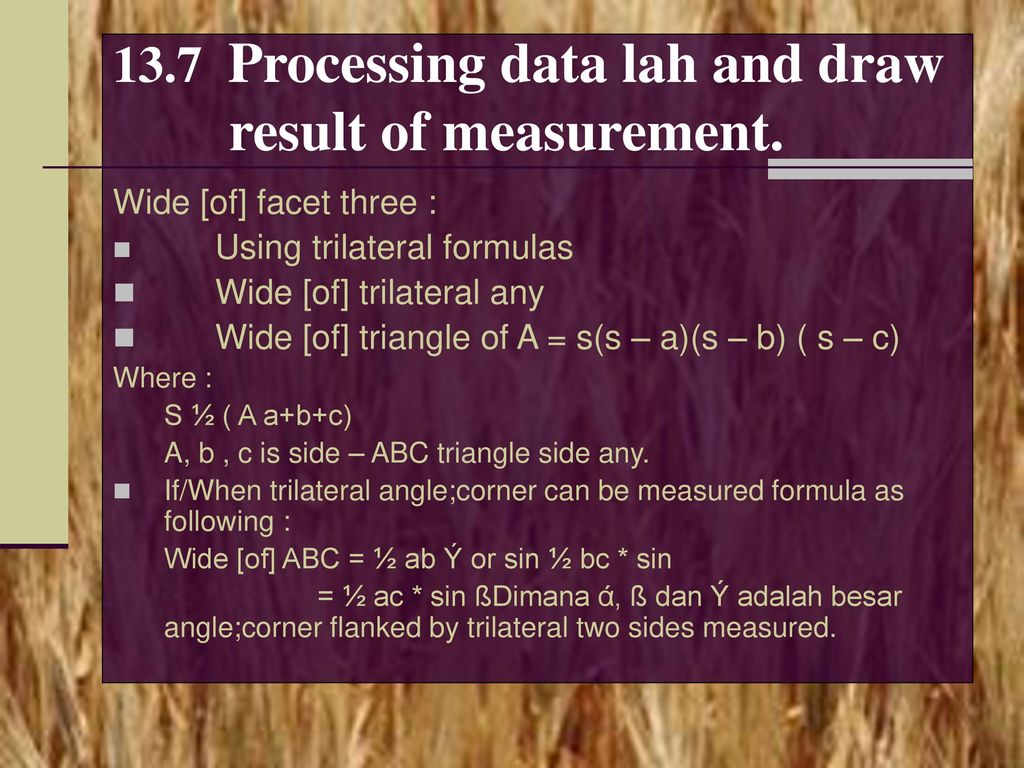 13.7 Processing data lah and draw result of measurement.

Wide [of] facet three :

- Using trilateral formulas
- Wide [of] trilateral any
- Wide [of] triangle of A = s(s – a)(s – b) ( s – c)

Where :

S ½ ( A a+b+c)

A, b , c is side – ABC triangle side any.

- If/When trilateral angle;corner can be measured formula as following :

Wide [of] ABC = ½ ab Ý or sin ½ bc * sin

= ½ ac * sin ßDimana ά, ß dan Ý adalah besar angle;corner flanked by trilateral two sides measured.